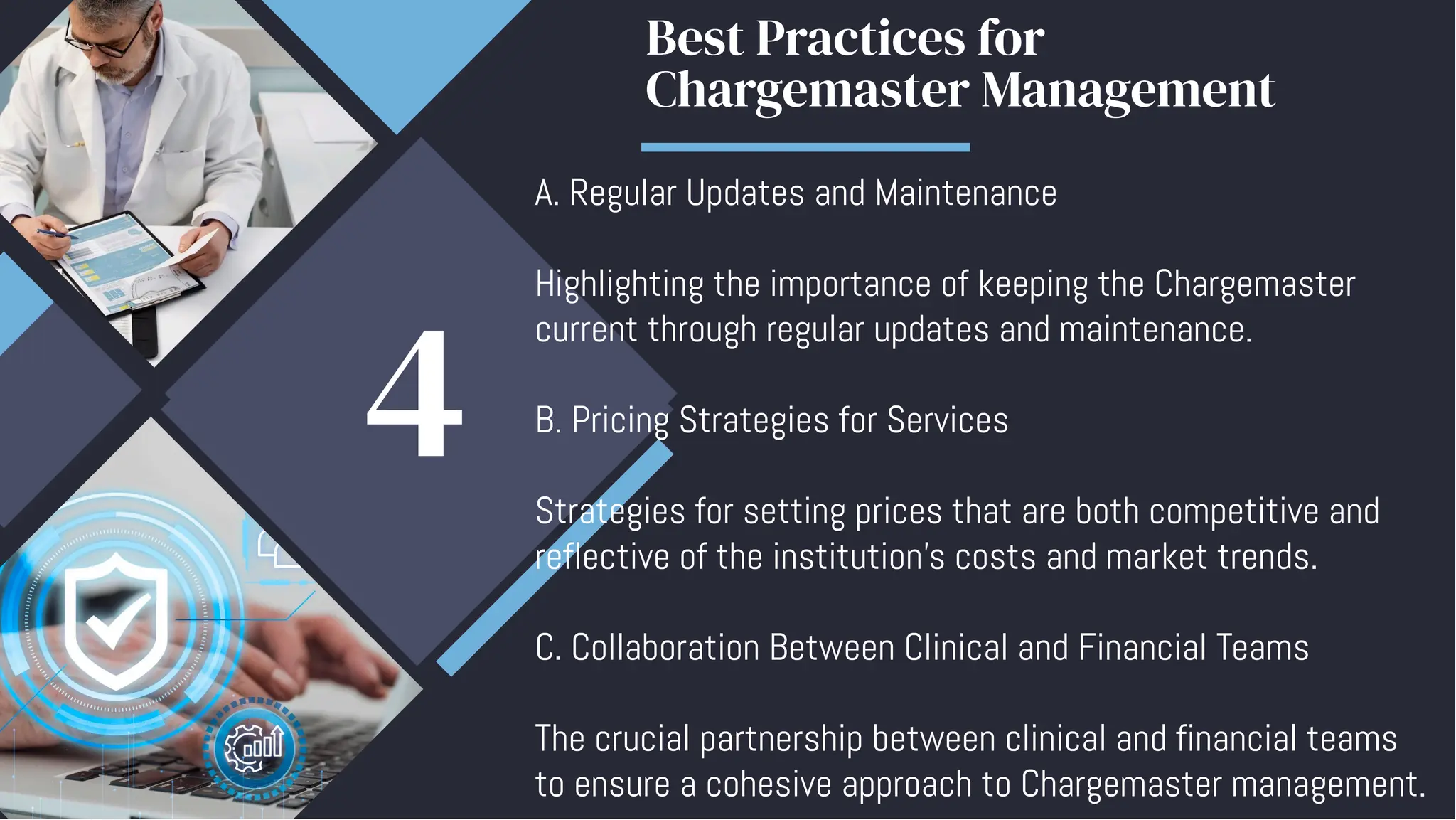 Best Practices for Chargemaster Management

4

A. Regular Updates and Maintenance

Highlighting the importance of keeping the Chargemaster current through regular updates and maintenance.

B. Pricing Strategies for Services

Strategies for setting prices that are both competitive and reflective of the institution's costs and market trends.

C. Collaboration Between Clinical and Financial Teams

The crucial partnership between clinical and financial teams to ensure a cohesive approach to Chargemaster management.